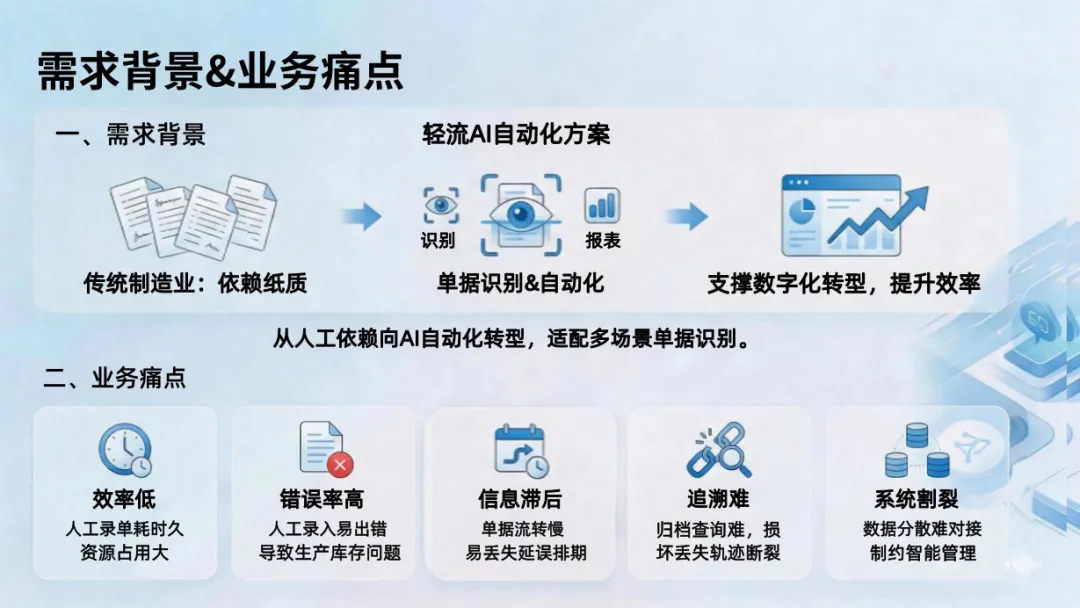 需求背景&业务痛点

一、需求背景

轻流AI自动化方案

识别

报表

传统制造业：依赖纸质

单据识别&自动化

支撑数字化转型，提升效率

从人工依赖向AI自动化转型，适配多场景单据识别。

二、业务痛点

效率低
人工录单耗时久
资源占用大

错误率高
人工录入易出错
导致生产库存问题

信息滞后
单据流转慢
易丢失延误排期

追溯难
归档查询难，损坏丢失轨迹断裂

系统割裂
数据分散难对接
制约智能管理